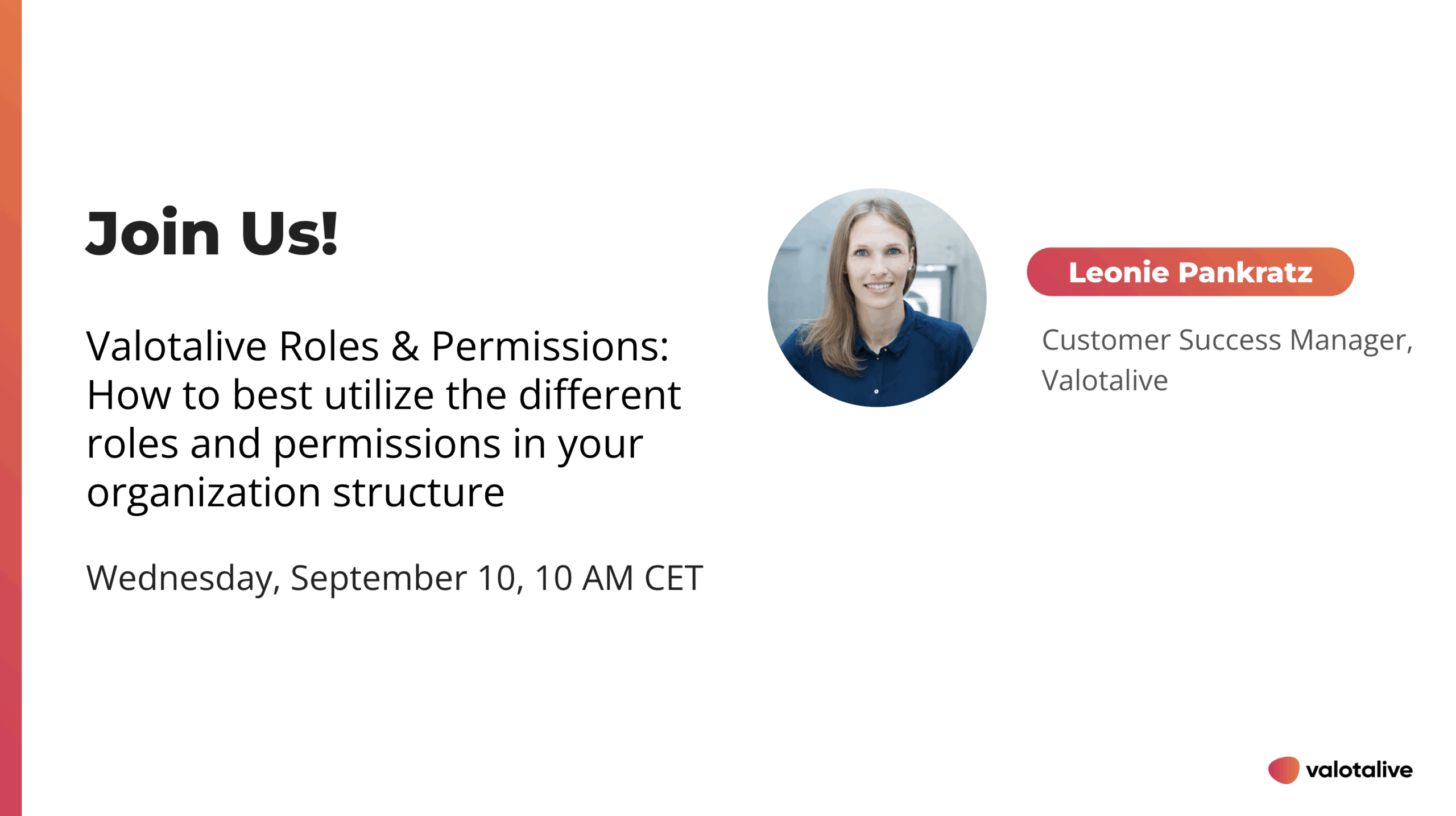 Join Us!

Valotalive Roles & Permissions: How to best utilize the different roles and permissions in your organization structure

Wednesday, September 10, 10 AM CET

Leonie Pankratz

Customer Success Manager, Valotalive

valotalive